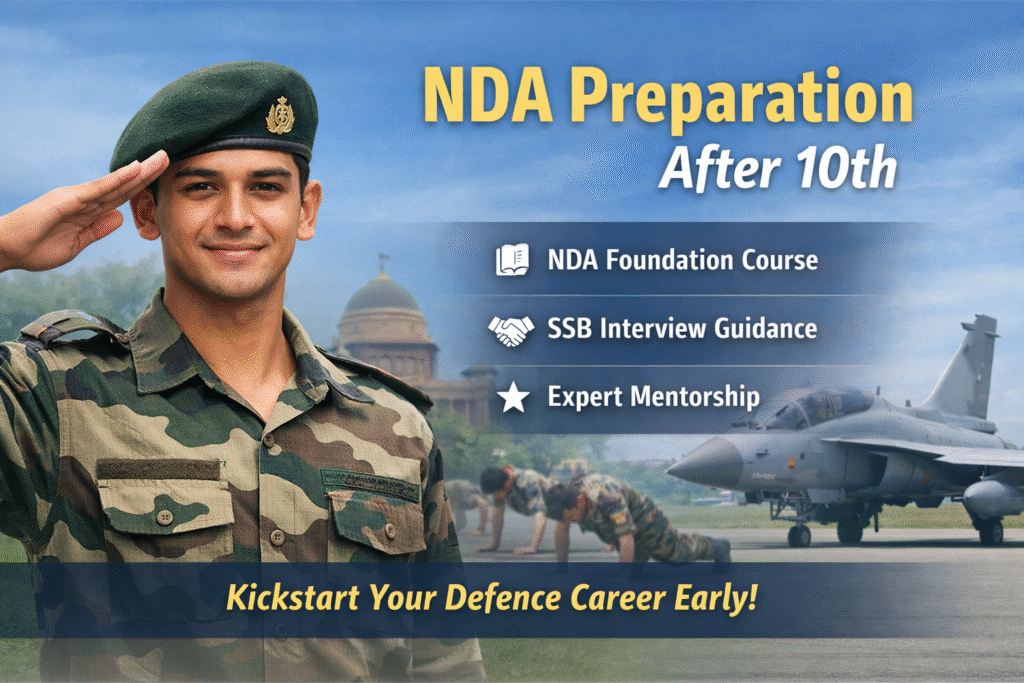 NDA Preparation
After 10th

NDA Foundation Course

SSB Interview Guidance

Expert Mentorship

Kickstart Your Defence Career Early!